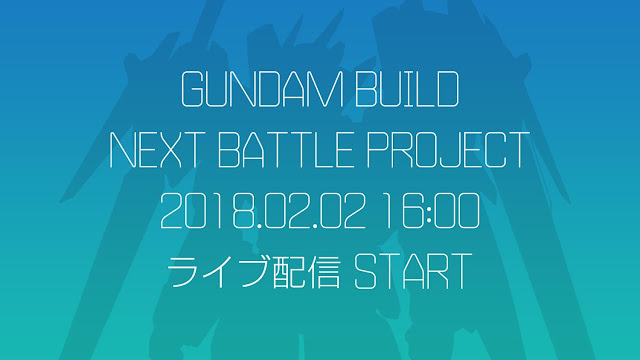 GUNDAM BUILD
NEXT BATTLE PROJECT
2018.02.02 16:00
ライブ配信 START